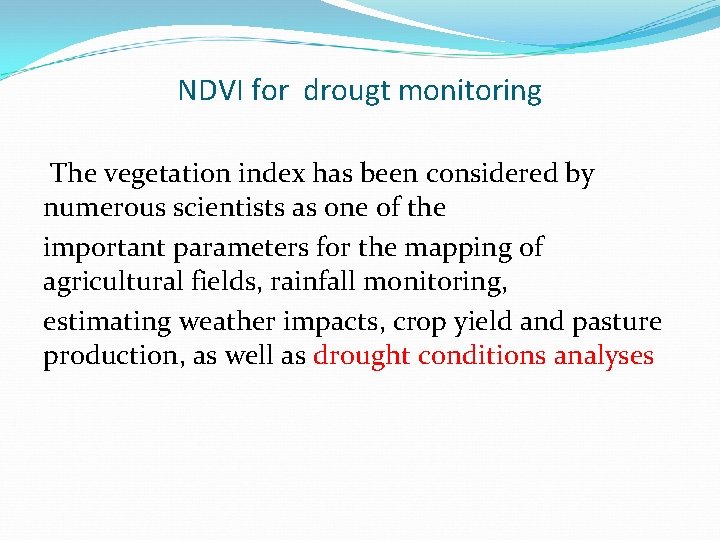 NDVI for drougt monitoring

The vegetation index has been considered by numerous scientists as one of the

important parameters for the mapping of agricultural fields, rainfall monitoring,

estimating weather impacts, crop yield and pasture production, as well as drought conditions analyses